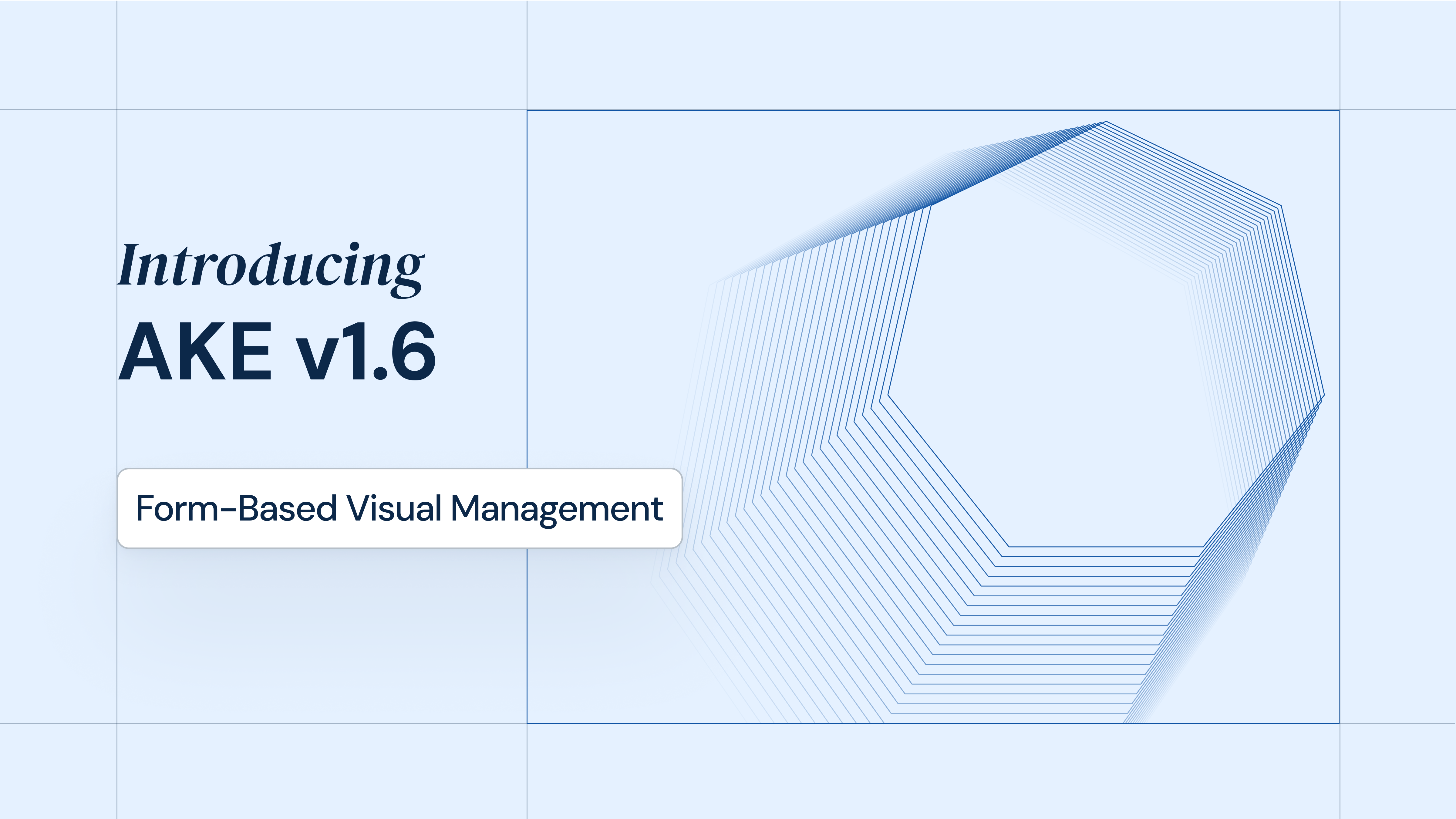 Introducing
AKE v1.6

Form-Based Visual Management